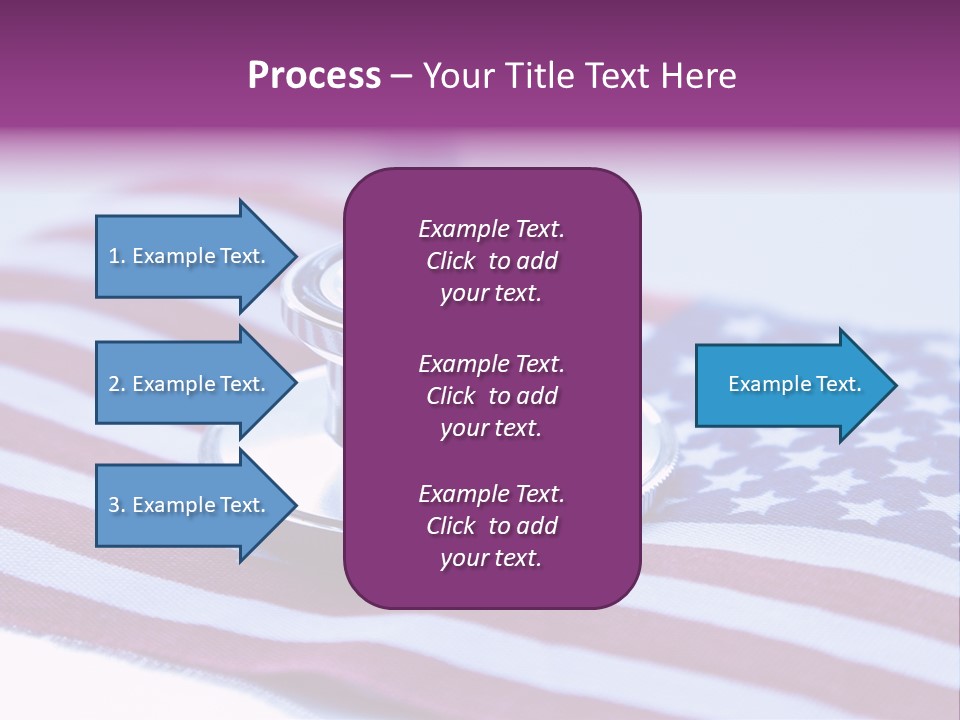 Process – Your Title Text Here

1. Example Text.

2. Example Text.

3. Example Text.

Example Text. Click to add your text.

Example Text. Click to add your text.

Example Text. Click to add your text.

Example Text.